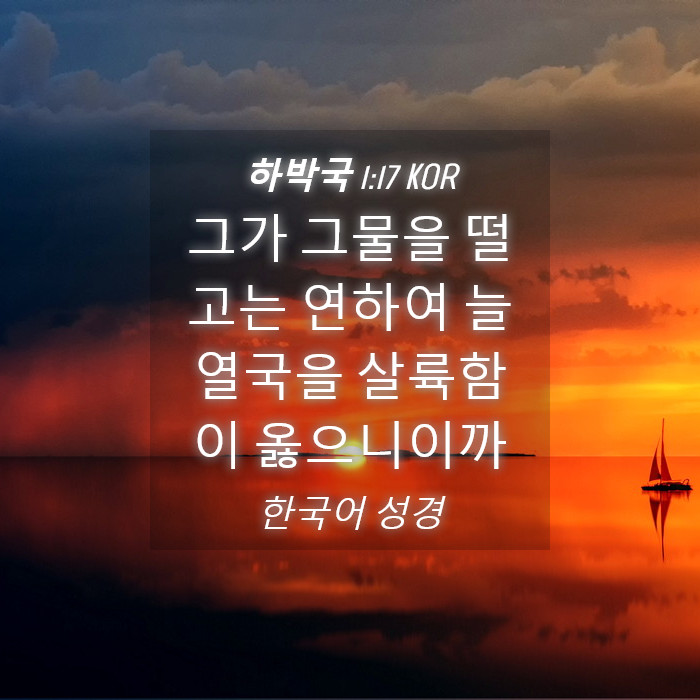 하박국 1:17 KOR

그가 그물을 떨고는 연하여 늘 열국을 살륙함이 옳으니이까

한국어 성경